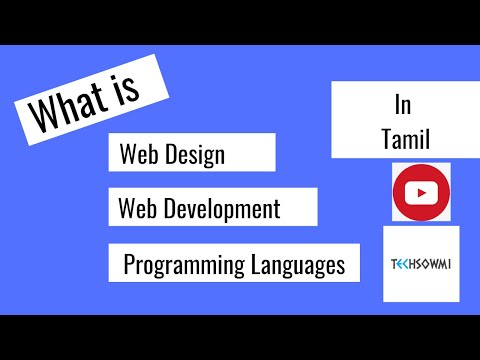 What is

Web Design

Web Development

Programming Languages

In
Tamil

TECHSOWMI